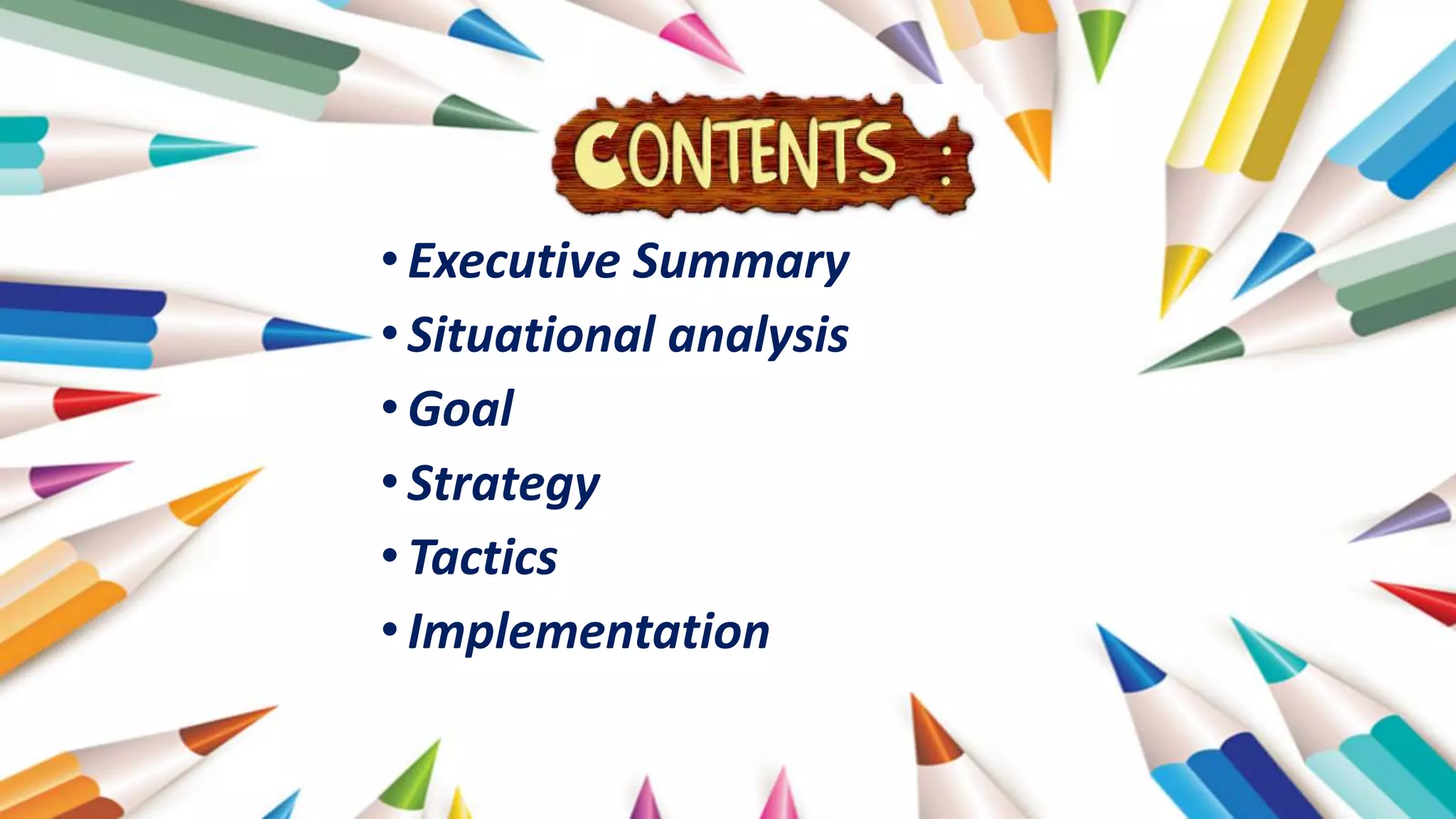 CONTENTS :

• Executive Summary
• Situational analysis
• Goal
• Strategy
• Tactics
• Implementation